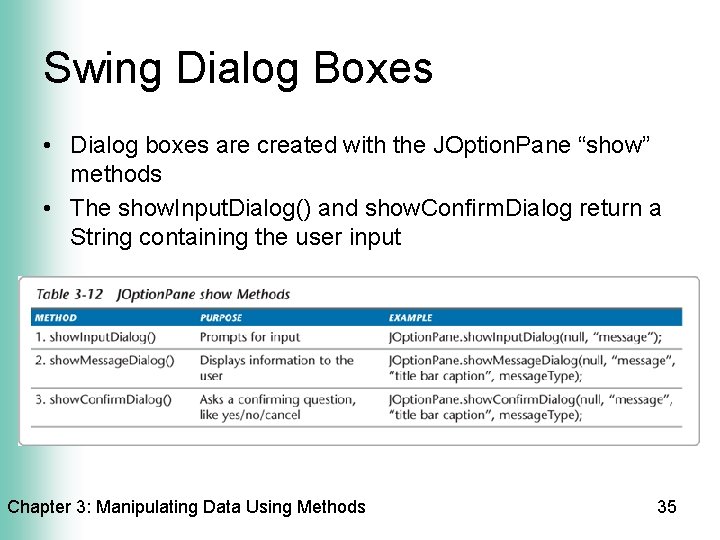 Swing Dialog Boxes

• Dialog boxes are created with the JOptionPane “show” methods

• The showInputDialog() and showConfirmDialog return a String containing the user input

Table 3-12 JOptionPane show Methods

| METHOD | PURPOSE | EXAMPLE |
|---|---|---|
| 1. showInputDialog() | Prompts for input | JOptionPane.showInputDialog(null, “message”); |
| 2. showMessageDialog() | Displays information to the user | JOptionPane.showMessageDialog(null, “message”, “title bar caption”, messageType); |
| 3. showConfirmDialog() | Asks a confirming question, like yes/no/cancel | JOptionPane.showConfirmDialog(null, “message”, “title bar caption”, messageType); |

Chapter 3: Manipulating Data Using Methods

35